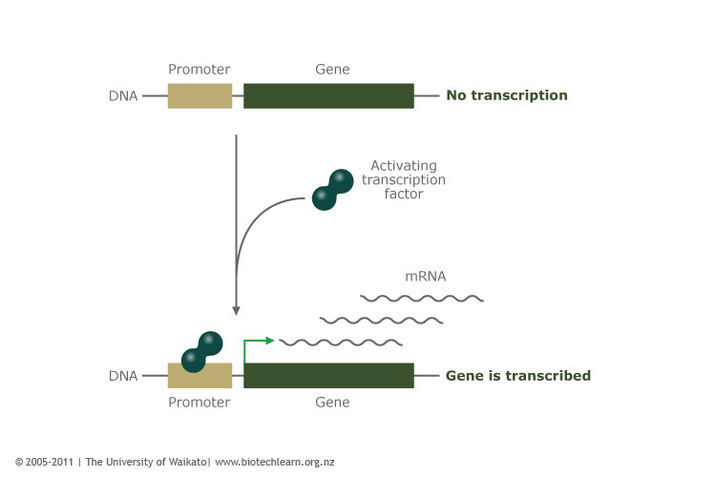 Promoter

Gene

DNA

No transcription

Activating transcription factor

mRNA

DNA

Gene is transcribed

Promoter

Gene

© 2005-2011 | The University of Waikato| www.biotechlearn.org.nz